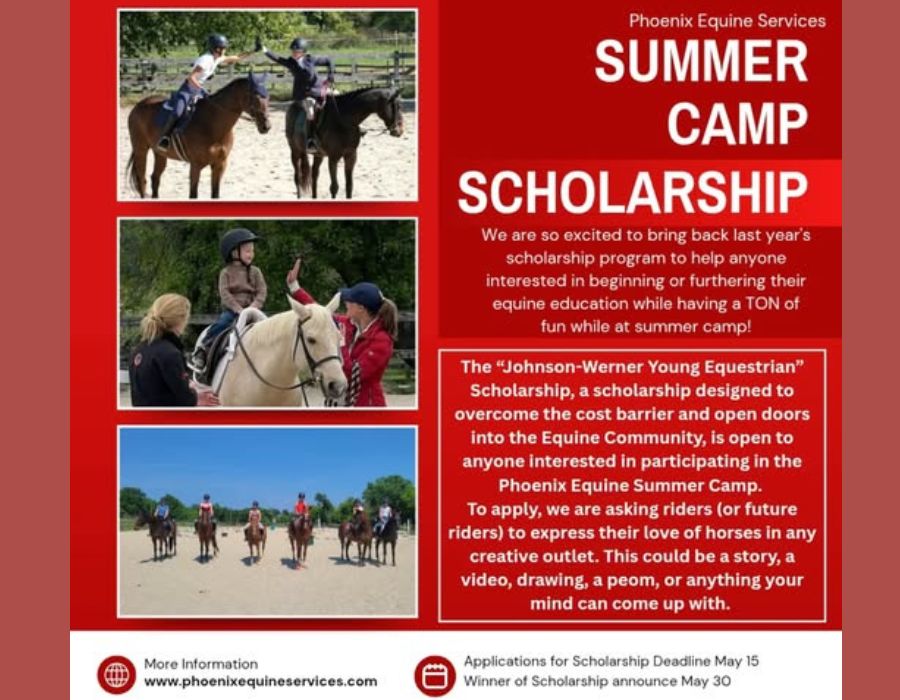 Phoenix Equine Services

SUMMER CAMP SCHOLARSHIP

We are so excited to bring back last year's scholarship program to help anyone interested in beginning or furthering their equine education while having a TON of fun while at summer camp!

The "Johnson-Werner Young Equestrian" Scholarship, a scholarship designed to overcome the cost barrier and open doors into the Equine Community, is open to anyone interested in participating in the Phoenix Equine Summer Camp.
To apply, we are asking riders (or future riders) to express their love of horses in any creative outlet. This could be a story, a video, drawing, a peom, or anything your mind can come up with.

More Information
www.phoenixequineservices.com

Applications for Scholarship Deadline May 15
Winner of Scholarship announce May 30